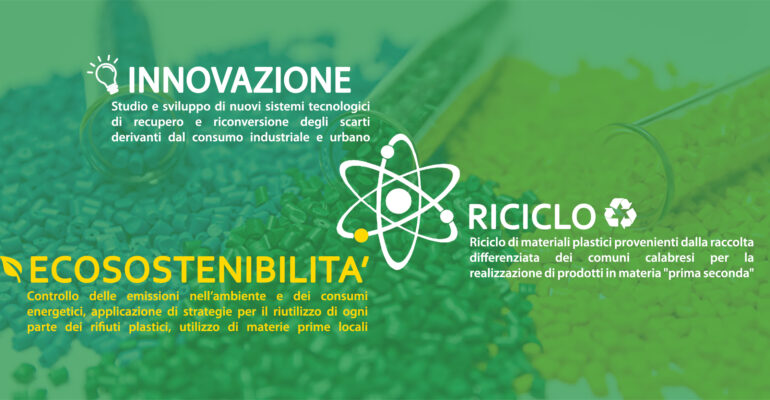 INNOVAZIONE
Studio e sviluppo di nuovi sistemi tecnologici di recupero e riconversione degli scarti derivanti dal consumo industriale e urbano

RICICLO
Riciclo di materiali plastici provenienti dalla raccolta differenziata dei comuni calabresi per la realizzazione di prodotti in materia "prima seconda"

ECOSOSTENIBILITA'
Controllo delle emissioni nell'ambiente e dei consumi energetici, applicazione di strategie per il riutilizzo di ogni parte dei rifiuti plastici, utilizzo di materie prime locali